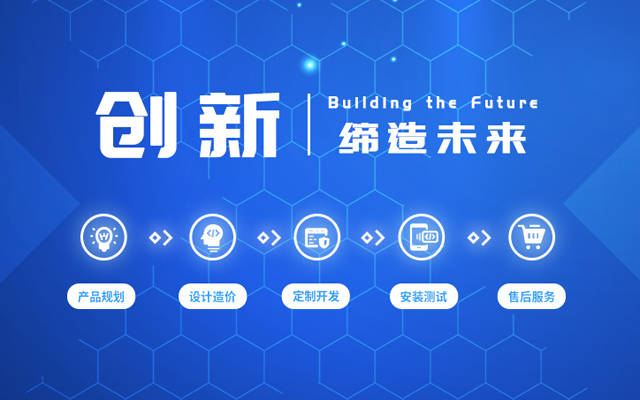 创新

Building the Future

缔造未来

产品规划

设计造价

定制开发

安装测试

售后服务